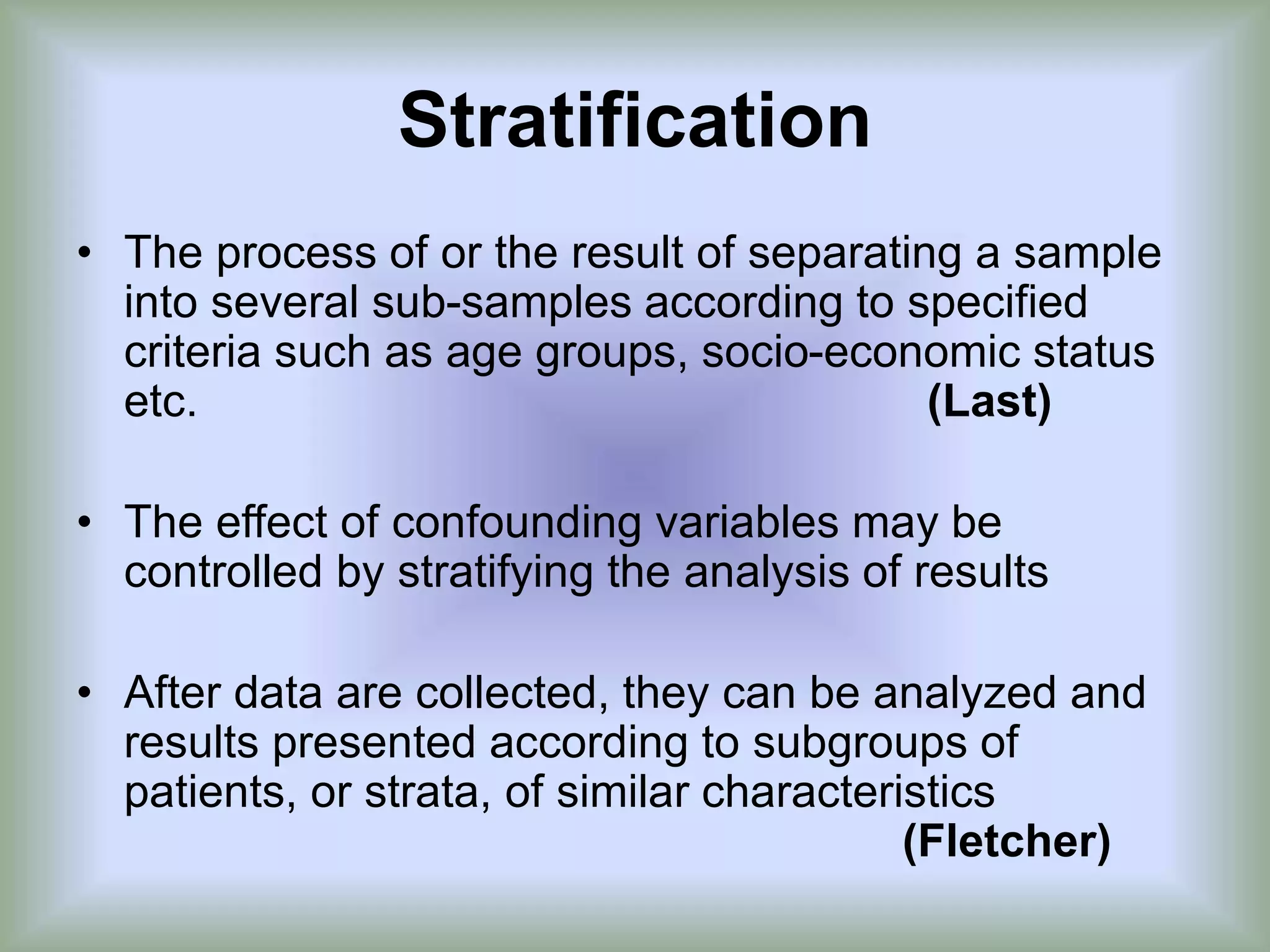 Stratification

• The process of or the result of separating a sample into several sub-samples according to specified criteria such as age groups, socio-economic status etc. (Last)

• The effect of confounding variables may be controlled by stratifying the analysis of results

• After data are collected, they can be analyzed and results presented according to subgroups of patients, or strata, of similar characteristics (Fletcher)